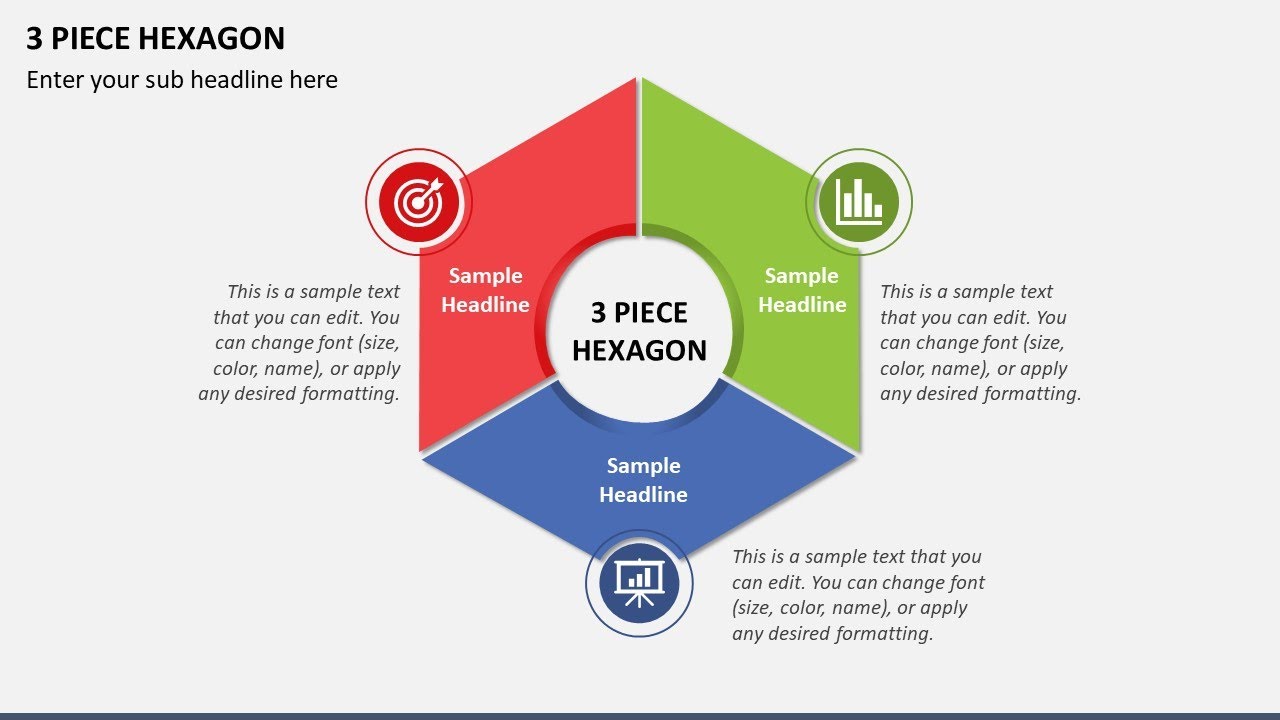 3 PIECE HEXAGON

Enter your sub headline here

This is a sample text that you can edit. You can change font (size, color, name), or apply any desired formatting.

Sample Headline

3 PIECE HEXAGON

Sample Headline

This is a sample text that you can edit. You can change font (size, color, name), or apply any desired formatting.

Sample Headline

This is a sample text that you can edit. You can change font (size, color, name), or apply any desired formatting.